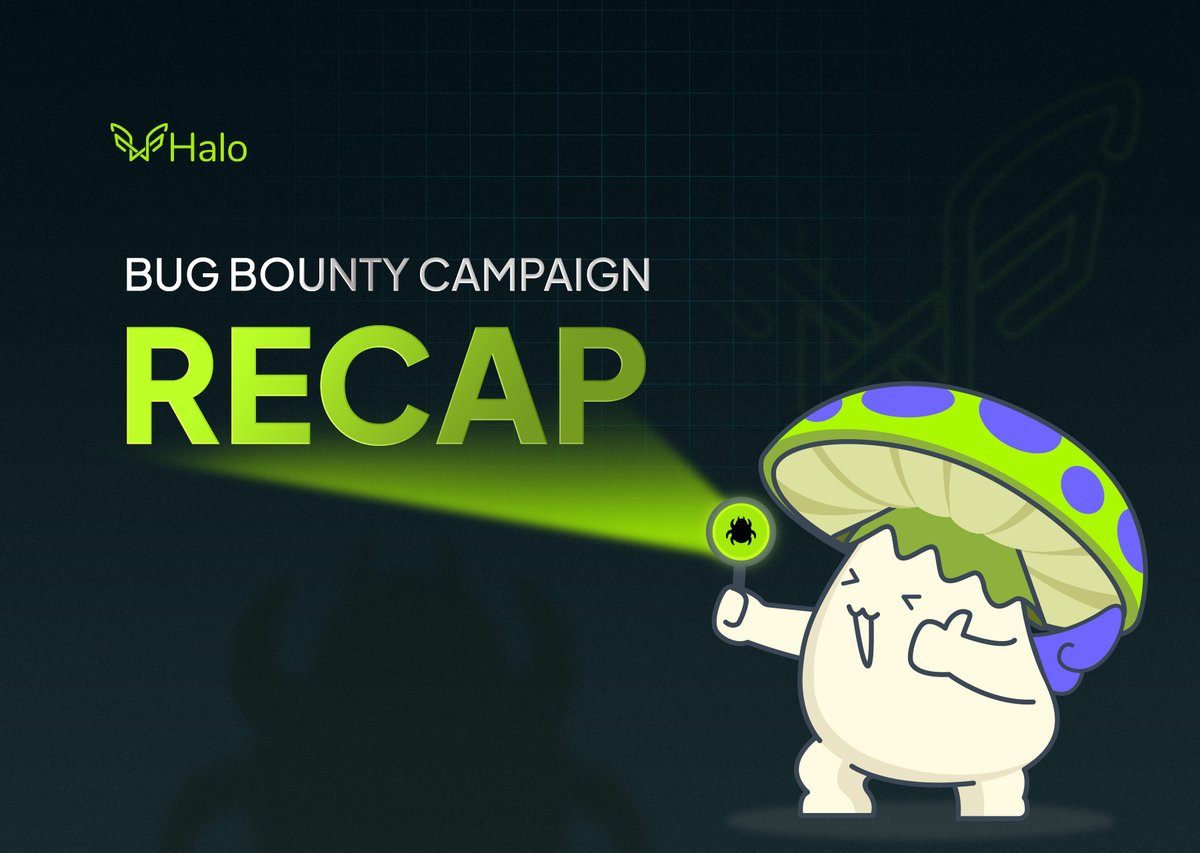 Halo

BUG BOUNTY CAMPAIGN

RECAP